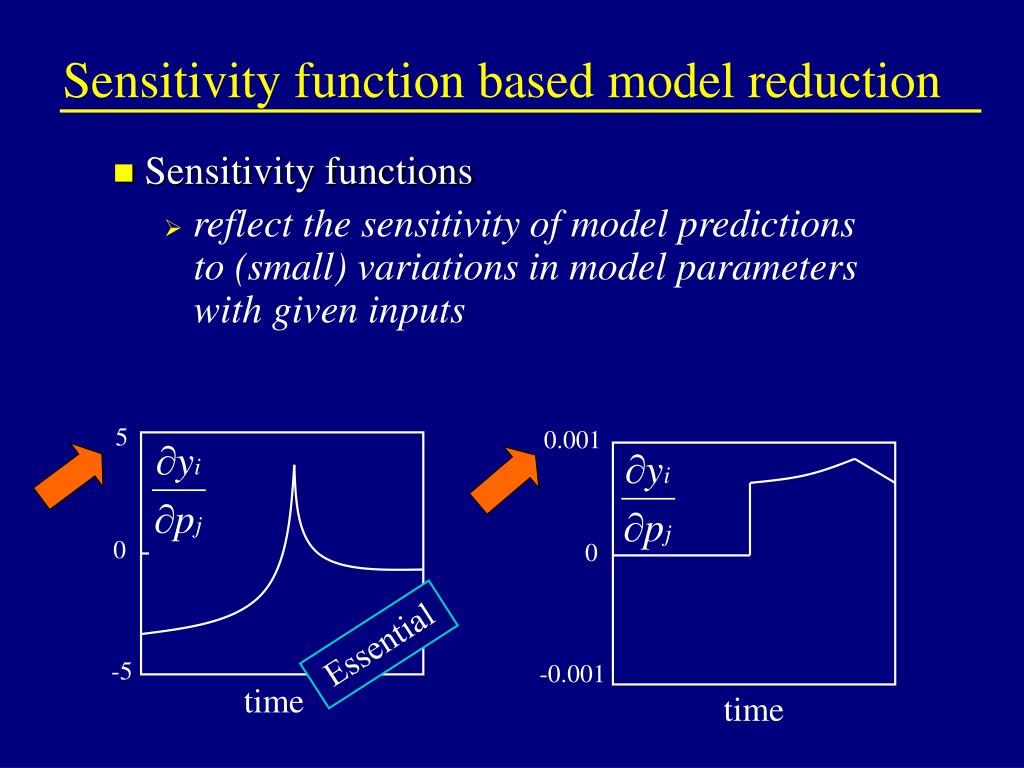 Sensitivity function based model reduction

Sensitivity functions

reflect the sensitivity of model predictions to (small) variations in model parameters with given inputs

5

$\frac{\partial y_i}{\partial p_j}$

0

-5

time

Essential

0.001

$\frac{\partial y_i}{\partial p_j}$

0

-0.001

time